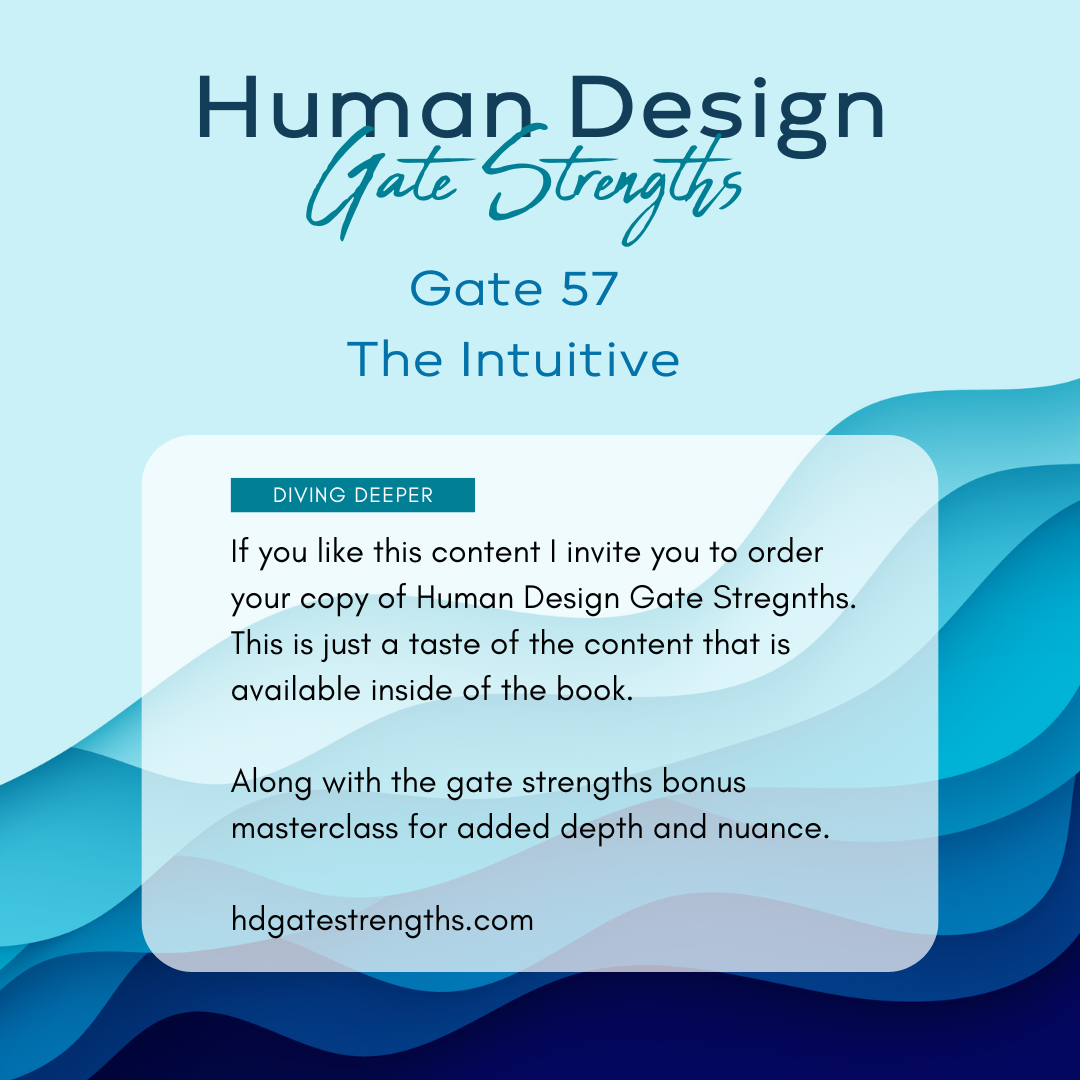 Human Design
Gate Strengths

Gate 57
The Intuitive

DIVING DEEPER

If you like this content I invite you to order your copy of Human Design Gate Stregnths. This is just a taste of the content that is available inside of the book.

Along with the gate strengths bonus masterclass for added depth and nuance.

hdgatestrengths.com